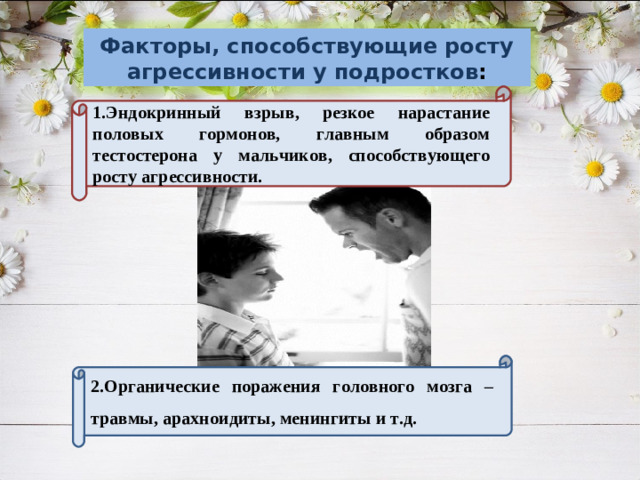 Факторы, способствующие росту агрессивности у подростков:

1.Эндокринный взрыв, резкое нарастание половых гормонов, главным образом тестостерона у мальчиков, способствующего росту агрессивности.

2.Органические поражения головного мозга – травмы, арахноидиты, менингиты и т.д.